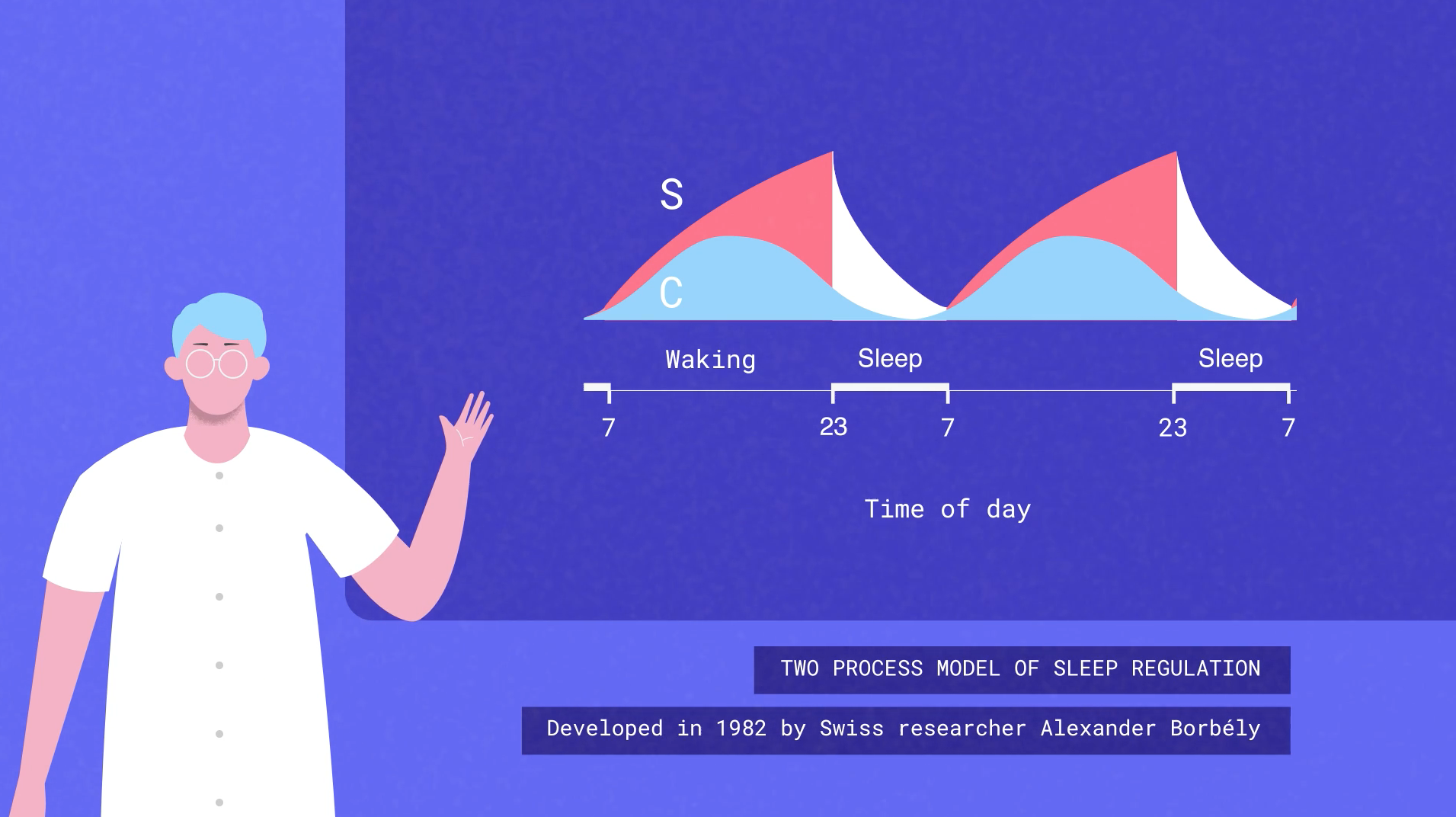 S

C

Waking

Sleep

Sleep

7

23

7

23

7

Time of day

TWO PROCESS MODEL OF SLEEP REGULATION

Developed in 1982 by Swiss researcher Alexander Borbély